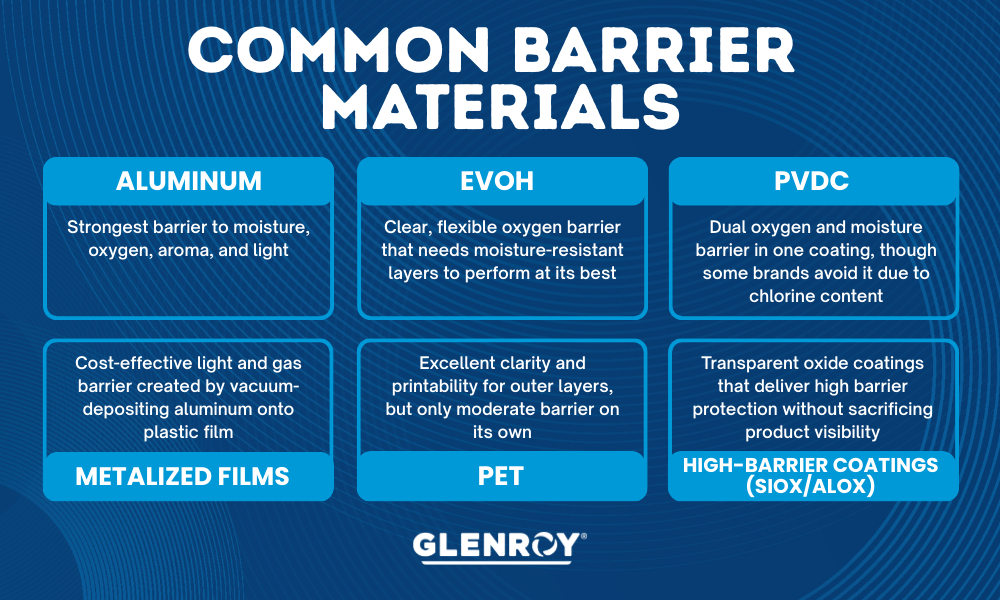 COMMON BARRIER MATERIALS

ALUMINUM

Strongest barrier to moisture, oxygen, aroma, and light

EVOH

Clear, flexible oxygen barrier that needs moisture-resistant layers to perform at its best

PVDC

Dual oxygen and moisture barrier in one coating, though some brands avoid it due to chlorine content

Cost-effective light and gas barrier created by vacuum-depositing aluminum onto plastic film

METALIZED FILMS

Excellent clarity and printability for outer layers, but only moderate barrier on its own

PET

Transparent oxide coatings that deliver high barrier protection without sacrificing product visibility

HIGH-BARRIER COATINGS (SIOX/ALOX)

GLENROY®